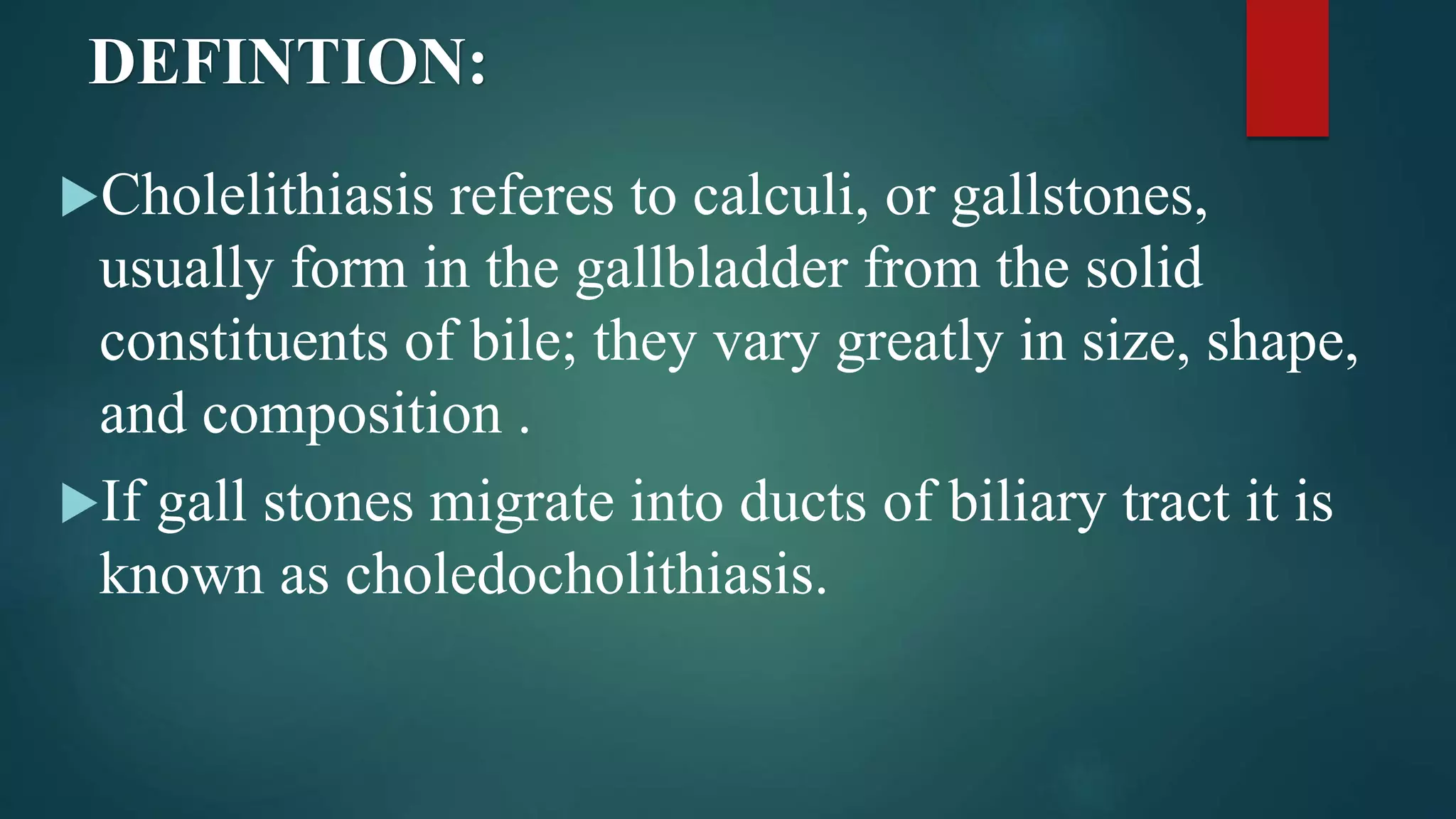 DEFINTION:

▶Cholelithiasis referes to calculi, or gallstones, usually form in the gallbladder from the solid constituents of bile; they vary greatly in size, shape, and composition .

▶If gall stones migrate into ducts of biliary tract it is known as choledocholithiasis.